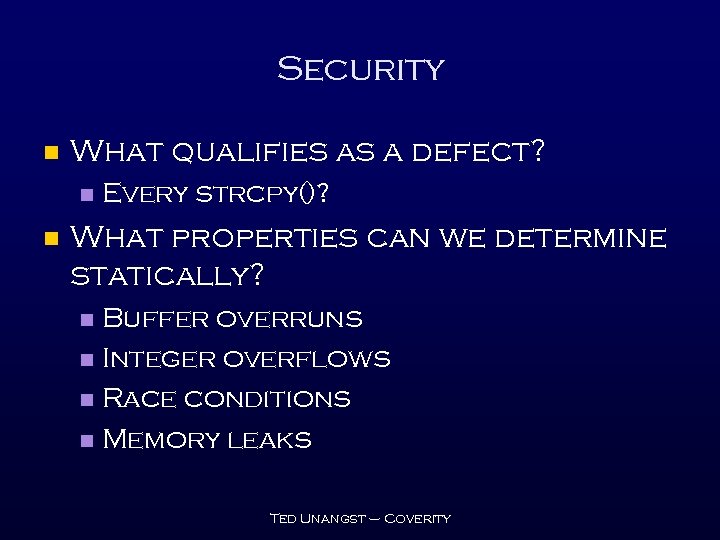 Security

- What qualifies as a defect?
  - Every strcpy()?
- What properties can we determine statically?
  - Buffer overruns
  - Integer overflows
  - Race conditions
  - Memory leaks

Ted Unangst – Coverity